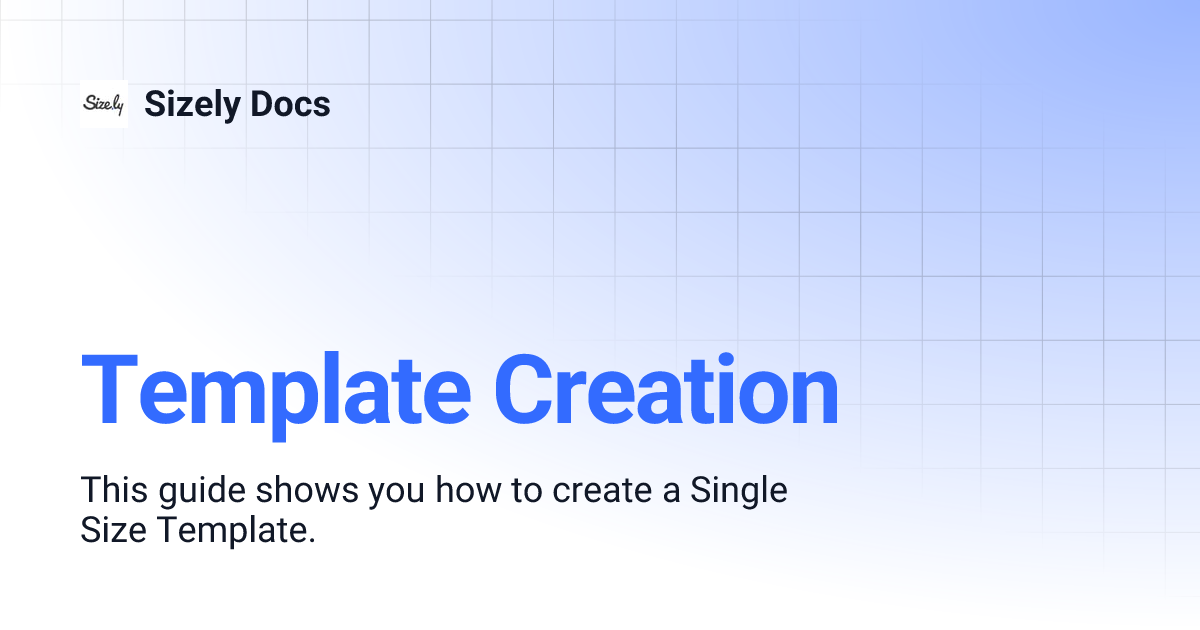 Sizely

Sizely Docs

Template Creation

This guide shows you how to create a Single Size Template.